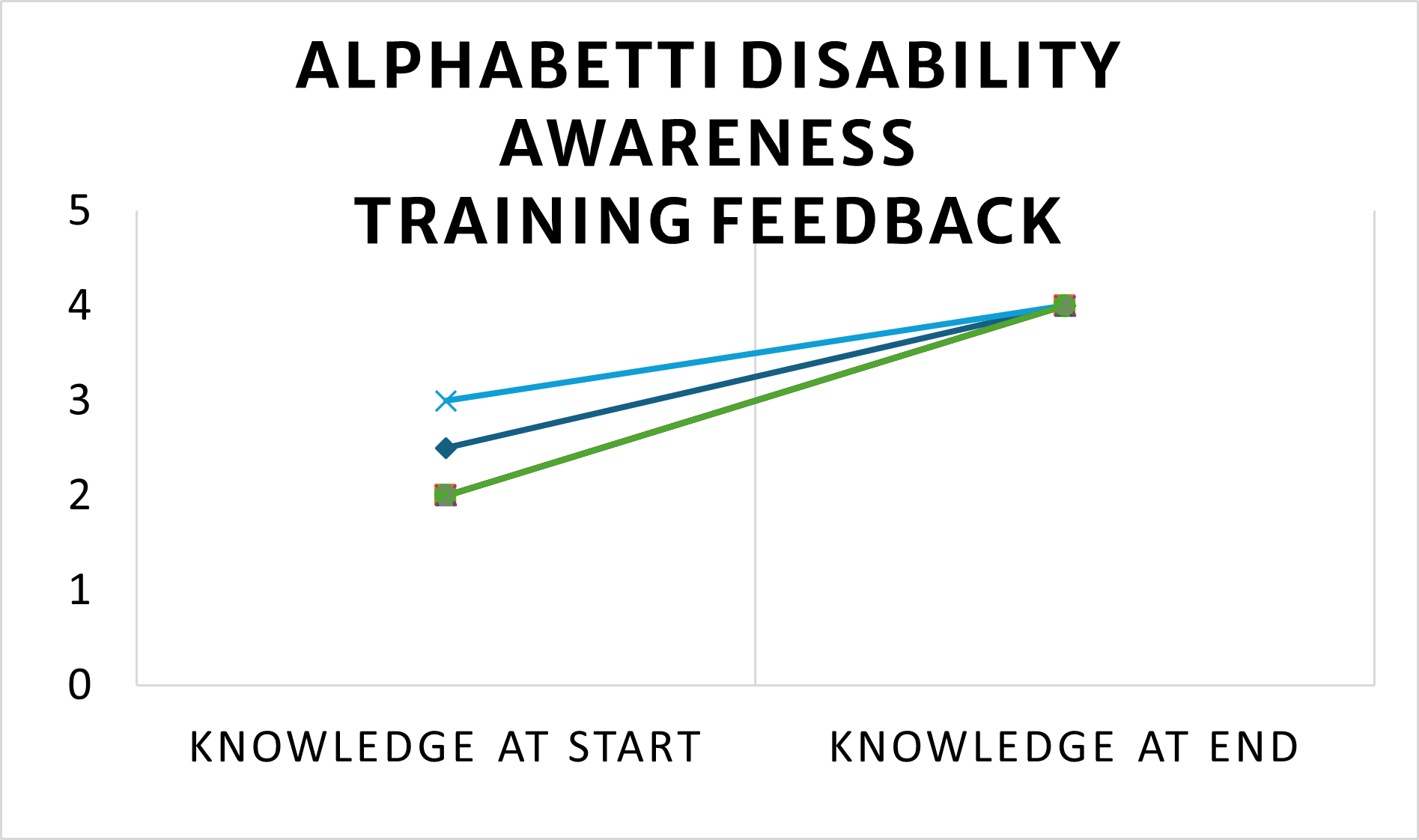 ALPHABETTI DISABILITY AWARENESS TRAINING FEEDBACK

5
4
3
2
1
0

KNOWLEDGE AT START
KNOWLEDGE AT END